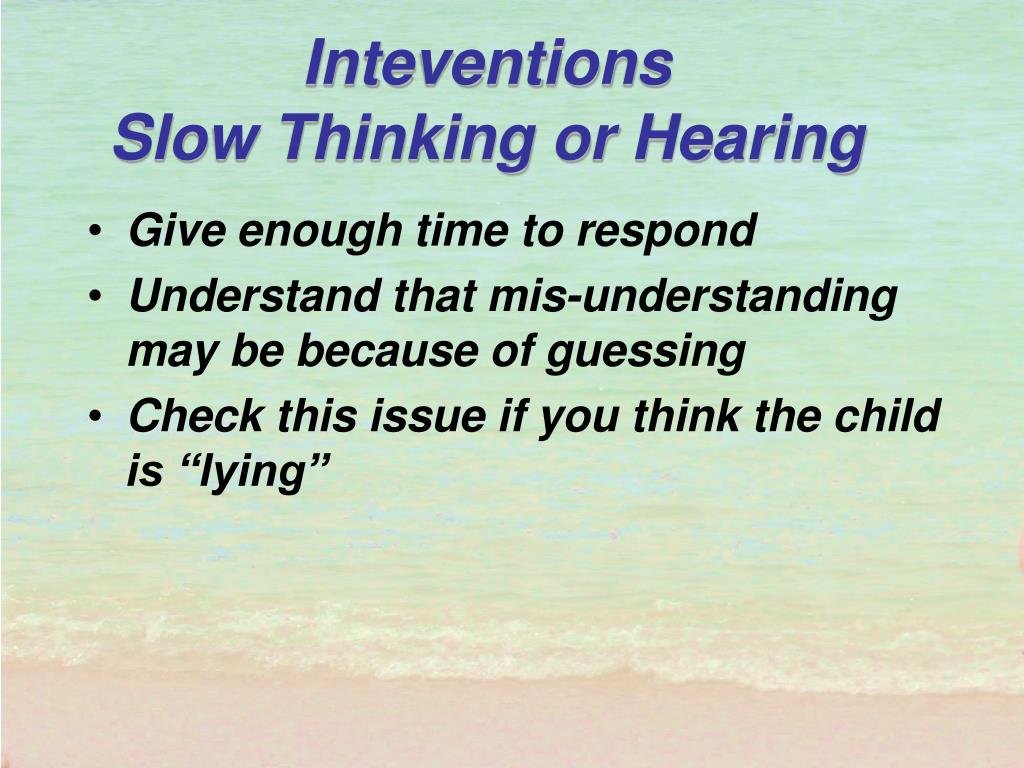 Inteventions
Slow Thinking or Hearing

• Give enough time to respond
• Understand that mis-understanding may be because of guessing
• Check this issue if you think the child is “lying”